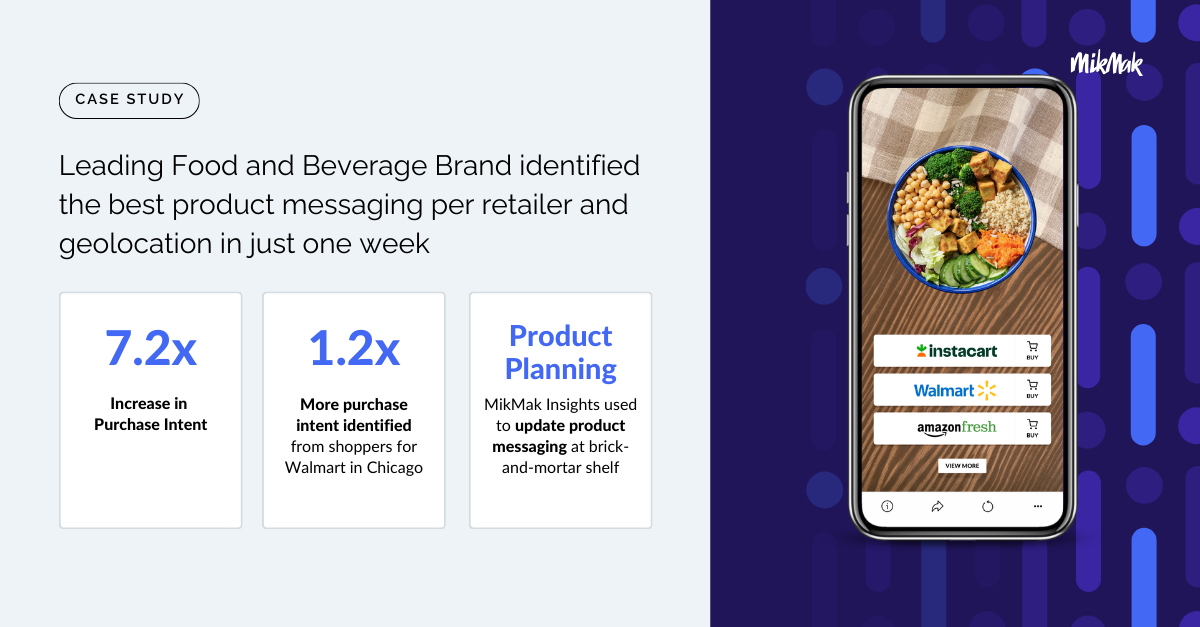 CASE STUDY

Leading Food and Beverage Brand identified the best product messaging per retailer and geolocation in just one week

7.2x

Increase in Purchase Intent

1.2x

More purchase intent identified from shoppers for Walmart in Chicago

Product Planning

MikMak Insights used to update product messaging at brick-and-mortar shelf

MikMak

instacart BUY

Walmart BUY

amazonfresh BUY

VIEW MORE